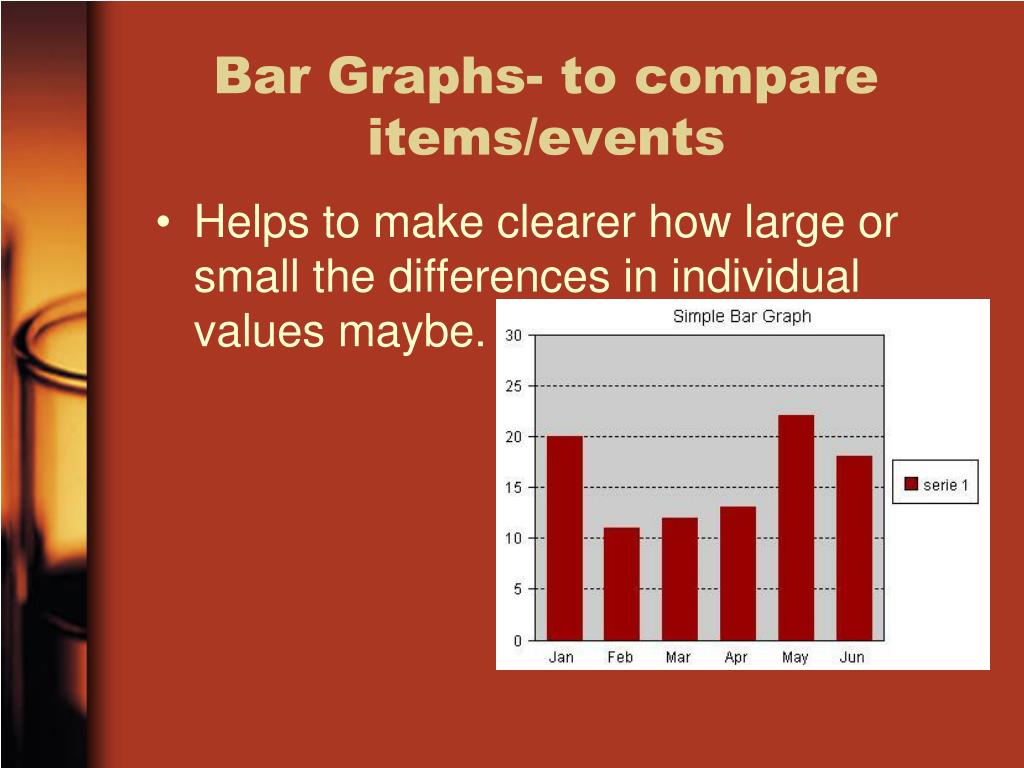 Bar Graphs- to compare items/events

• Helps to make clearer how large or small the differences in individual values maybe.

Simple Bar Graph

30
25
20
15
10
5
0

Jan Feb Mar Apr May Jun

serie 1